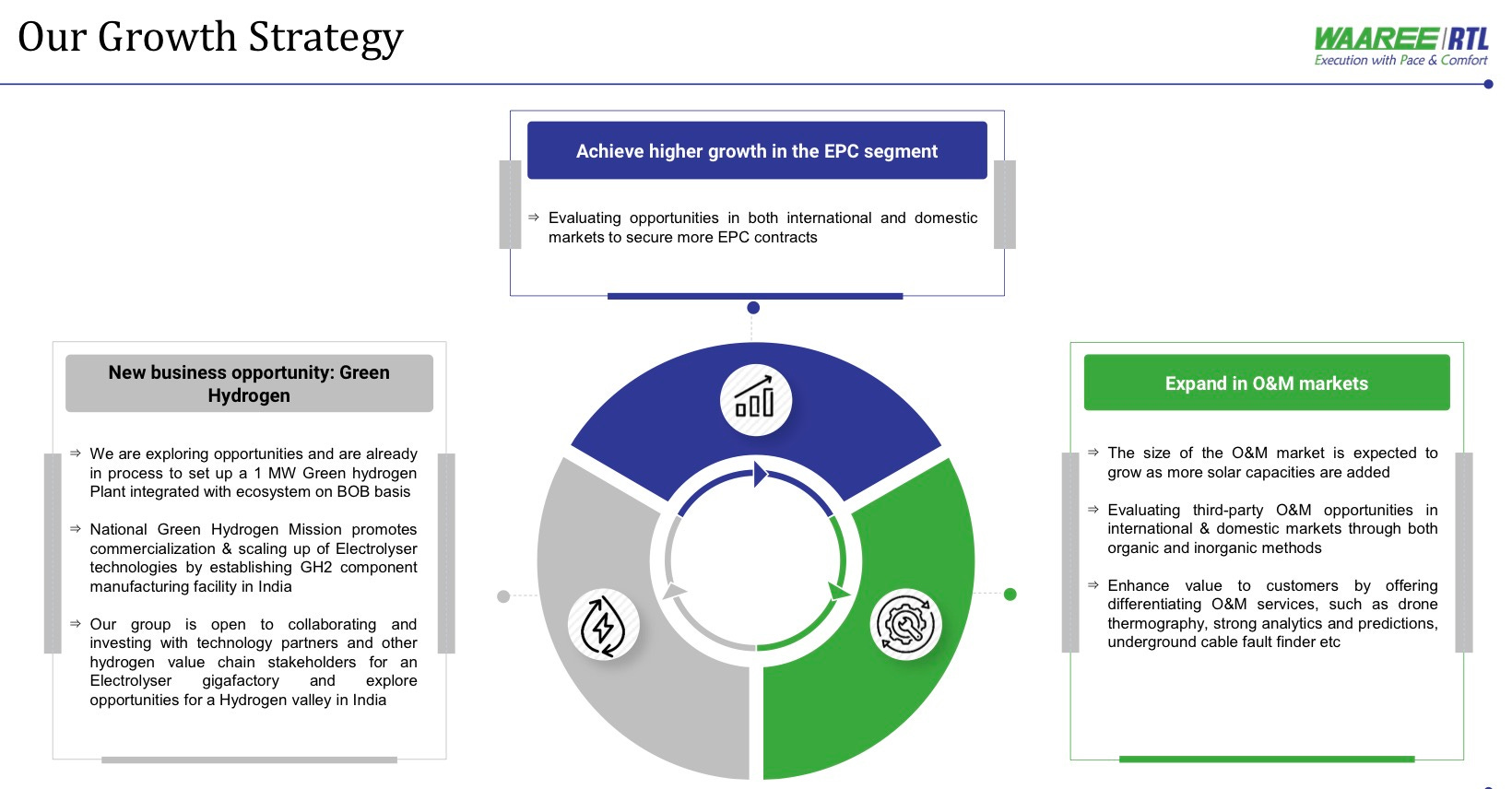 Our Growth Strategy

WAAREE RTL
Execution with Pace & Comfort

Achieve higher growth in the EPC segment

⇒ Evaluating opportunities in both international and domestic markets to secure more EPC contracts

New business opportunity: Green Hydrogen

⇒ We are exploring opportunities and are already in process to set up a 1 MW Green hydrogen Plant integrated with ecosystem on BOB basis

⇒ National Green Hydrogen Mission promotes commercialization & scaling up of Electrolyser technologies by establishing GH2 component manufacturing facility in India

⇒ Our group is open to collaborating and investing with technology partners and other hydrogen value chain stakeholders for an Electrolyser gigafactory and explore opportunities for a Hydrogen valley in India

Expand in O&M markets

⇒ The size of the O&M market is expected to grow as more solar capacities are added

⇒ Evaluating third-party O&M opportunities in international & domestic markets through both organic and inorganic methods

⇒ Enhance value to customers by offering differentiating O&M services, such as drone thermography, strong analytics and predictions, underground cable fault finder etc